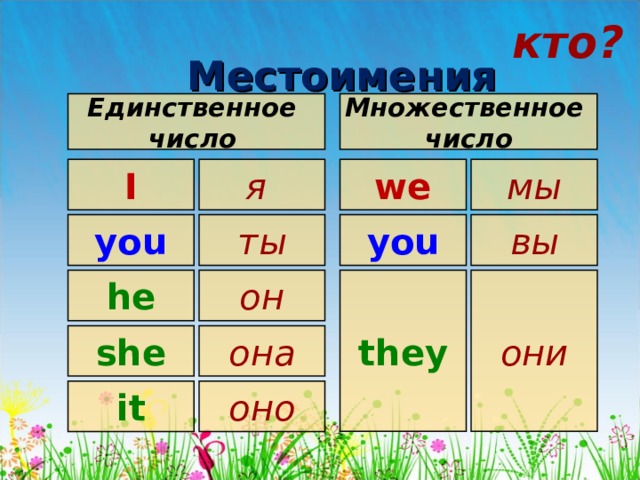 кто?

Местоимения

| Единственное число | | Множественное число | |
|---|---|---|---|
| I | я | we | мы |
| you | ты | you | вы |
| he | он | they | они |
| she | она | | |
| it | оно | | |